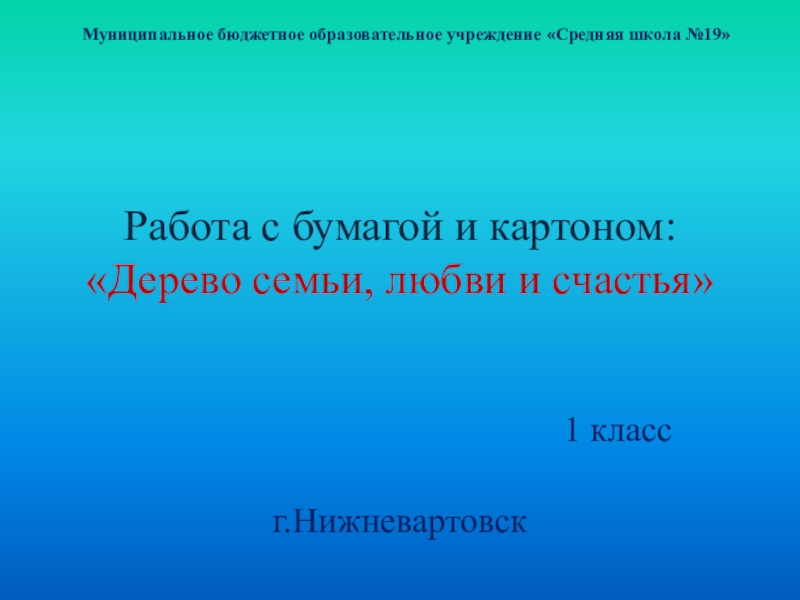 Муниципальное бюджетное образовательное учреждение «Средняя школа №19»

Работа с бумагой и картоном:
«Дерево семьи, любви и счастья»

1 класс

г.Нижневартовск